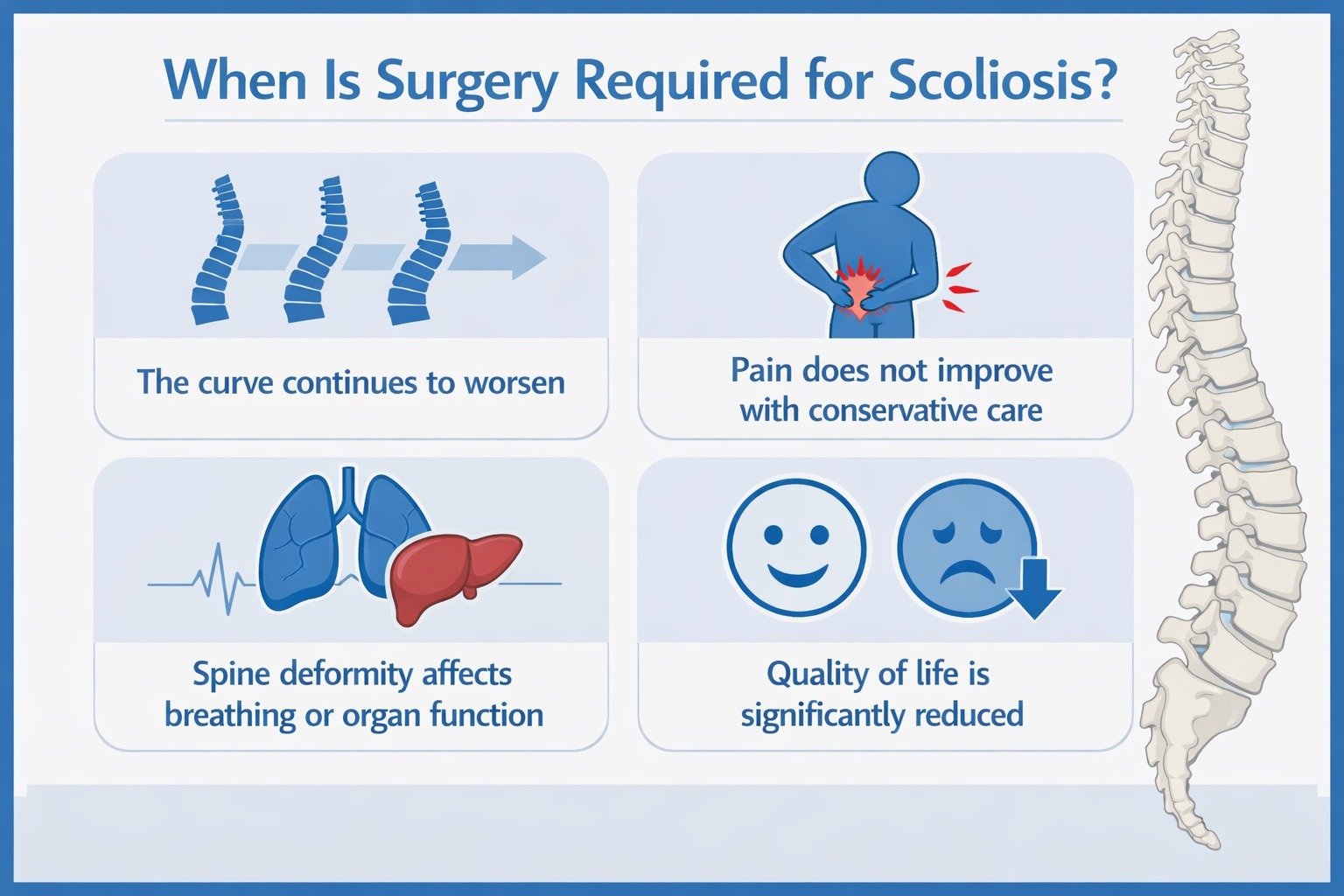 When Is Surgery Required for Scoliosis?

The curve continues to worsen

Pain does not improve with conservative care

Spine deformity affects breathing or organ function

Quality of life is significantly reduced